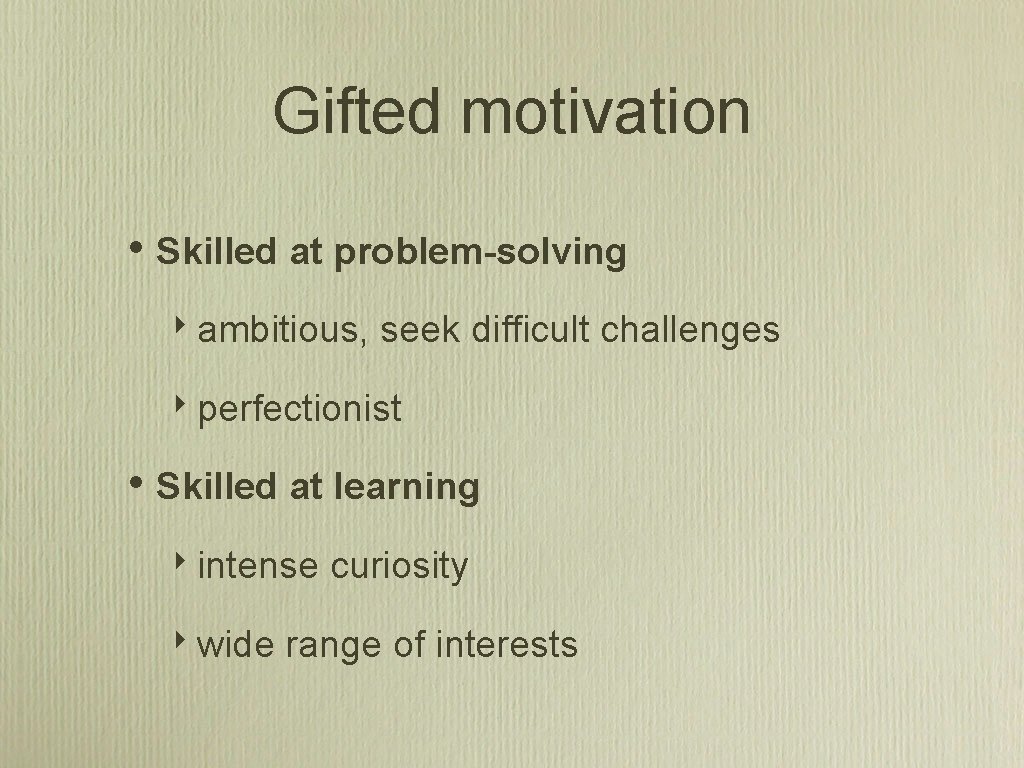 Gifted motivation

• Skilled at problem-solving

‣ ambitious, seek difficult challenges

‣ perfectionist

• Skilled at learning

‣ intense curiosity

‣ wide range of interests